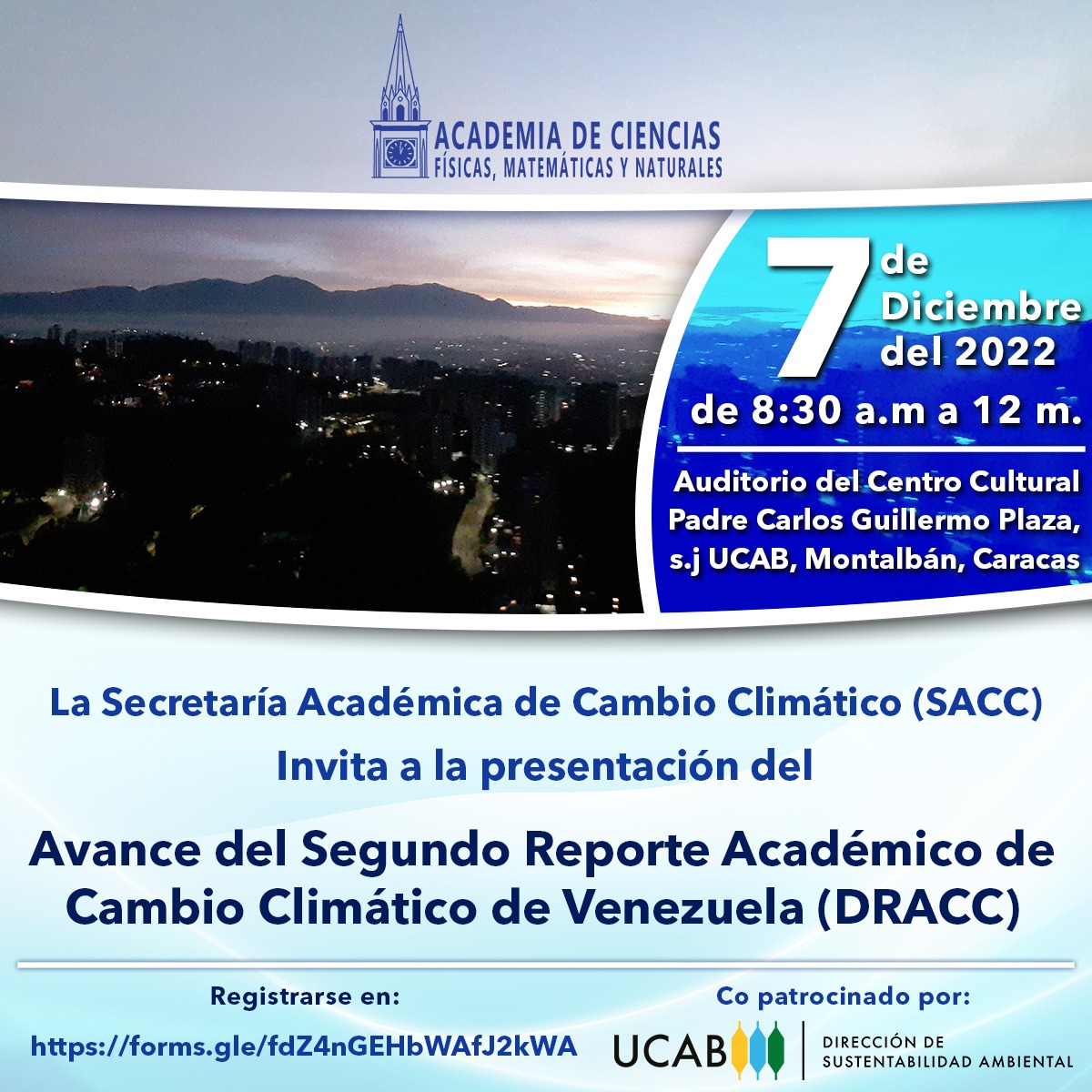 ACADEMIA DE CIENCIAS
FÍSICAS, MATEMÁTICAS Y NATURALES

7 de Diciembre del 2022
de 8:30 a.m a 12 m.

Auditorio del Centro Cultural Padre Carlos Guillermo Plaza, s.j UCAB, Montalbán, Caracas

La Secretaría Académica de Cambio Climático (SACC)
Invita a la presentación del

Avance del Segundo Reporte Académico de Cambio Climático de Venezuela (DRACC)

Registrarse en:
https://forms.gle/fdZ4nGEHbWAfJ2kWA

Co patrocinado por:
UCAB
DIRECCIÓN DE SUSTENTABILIDAD AMBIENTAL